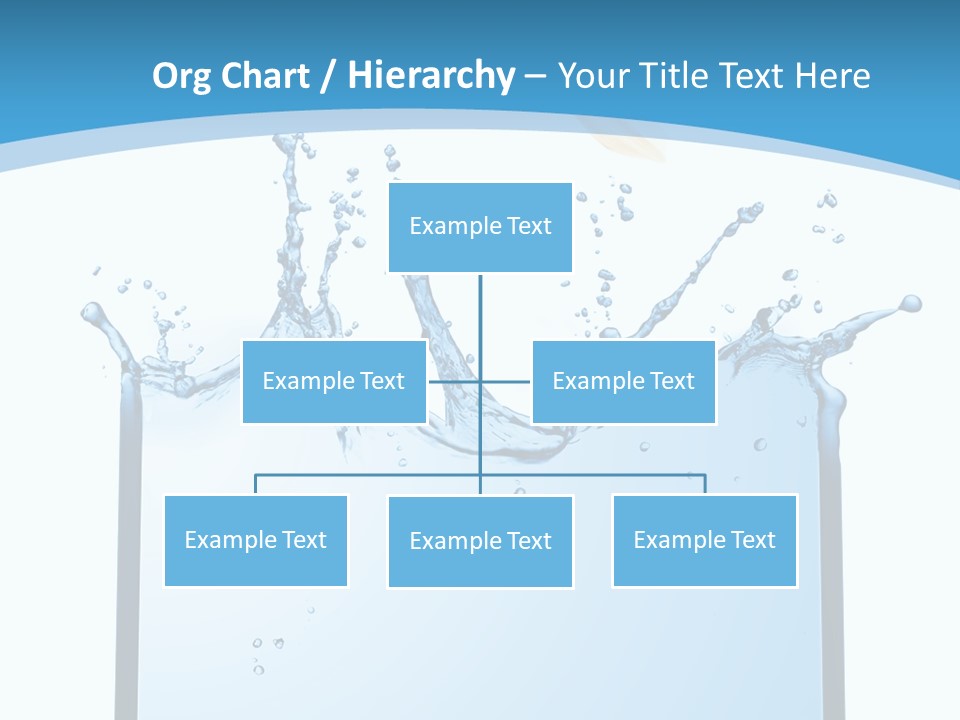 Org Chart / Hierarchy – Your Title Text Here

Example Text

Example Text

Example Text

Example Text

Example Text

Example Text